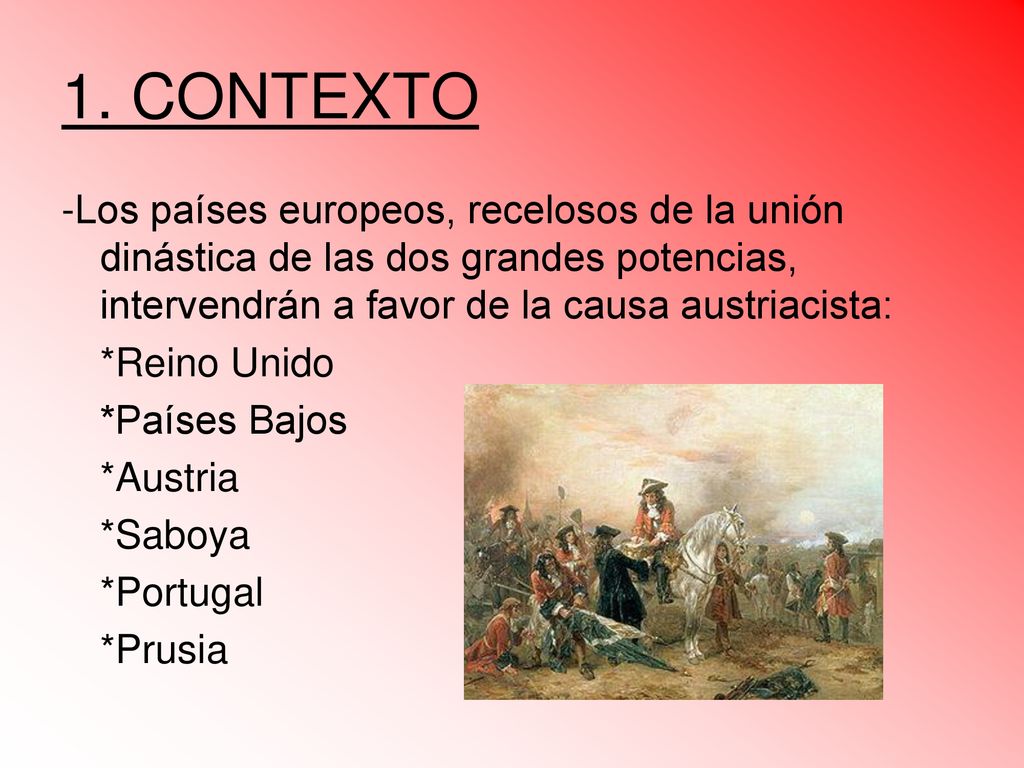 1. CONTEXTO

-Los países europeos, recelosos de la unión dinástica de las dos grandes potencias, intervendrán a favor de la causa austriacista:

*Reino Unido

*Países Bajos

*Austria

*Saboya

*Portugal

*Prusia